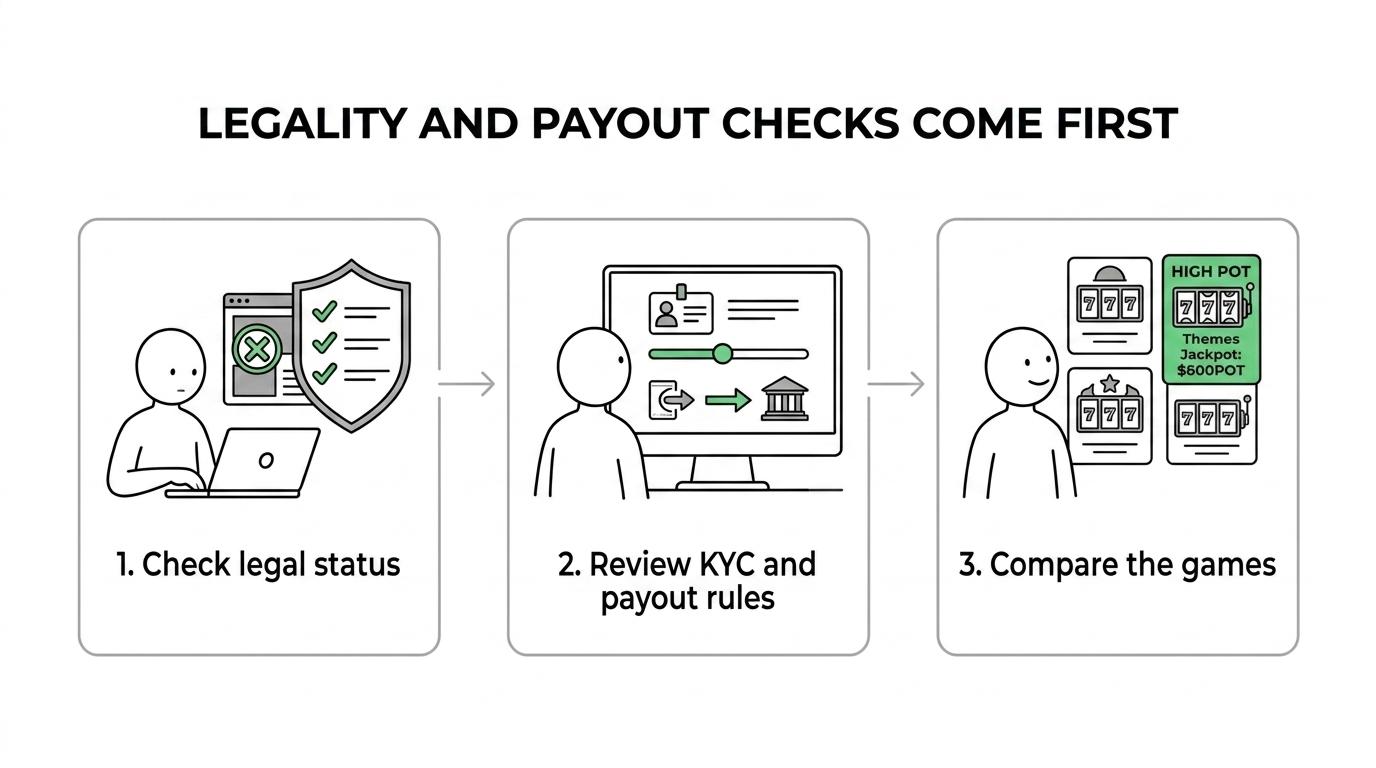 LEGALITY AND PAYOUT CHECKS COME FIRST

1. Check legal status

2. Review KYC and payout rules

777

HIGH POT

777

Themes Jackpot: $600POT

777

777

3. Compare the games